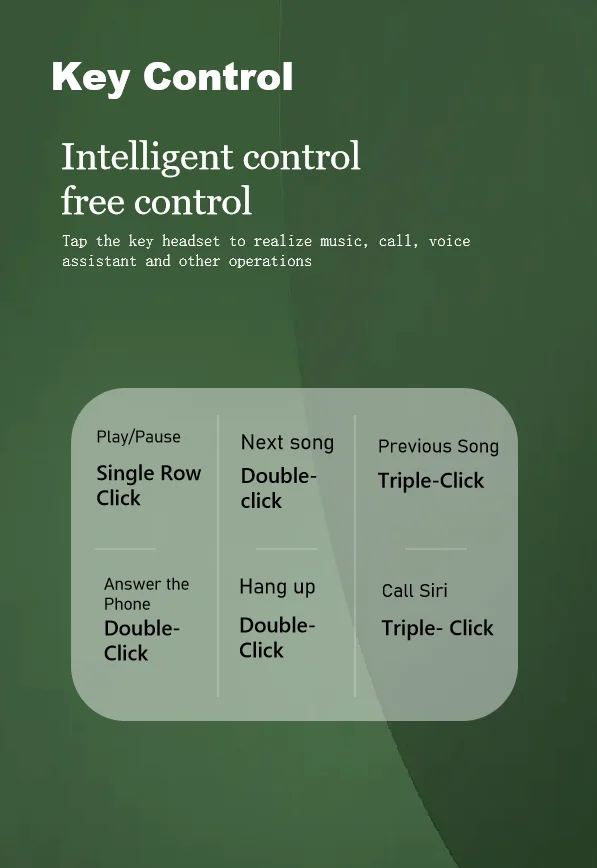 Key Control

Intelligent control
free control

Tap the key headset to realize music, call, voice assistant and other operations

Play/Pause
Single Row Click

Next song
Double-click

Previous Song
Triple-Click

Answer the Phone
Double-Click

Hang up
Double-Click

Call Siri
Triple- Click